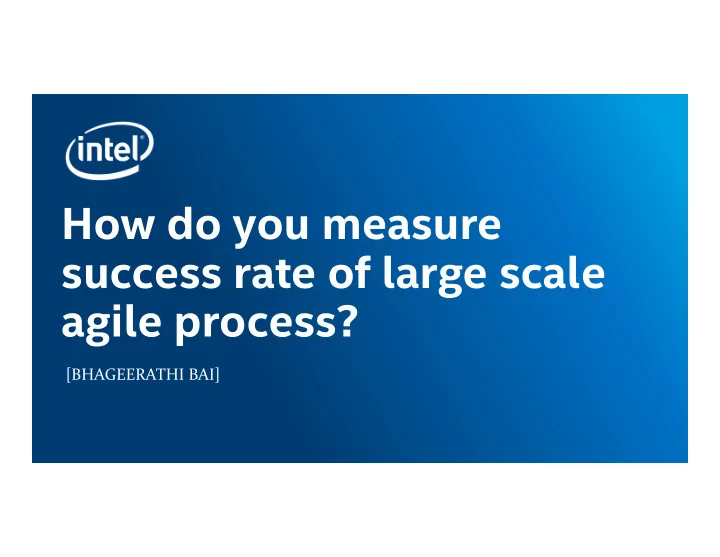 intel

How do you measure success rate of large scale agile process?

[BHAGEERATHI BAI]